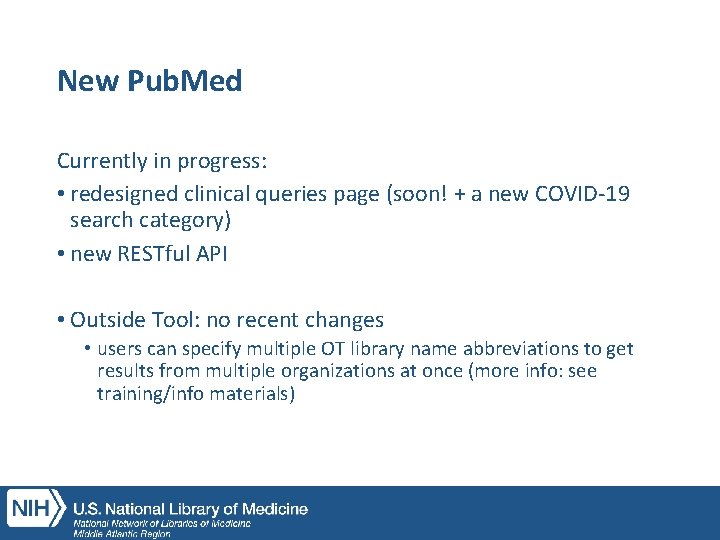 New PubMed

Currently in progress:

• redesigned clinical queries page (soon! + a new COVID-19 search category)

• new RESTful API

• Outside Tool: no recent changes

  • users can specify multiple OT library name abbreviations to get results from multiple organizations at once (more info: see training/info materials)

NIH U.S. National Library of Medicine
National Network of Libraries of Medicine
Middle Atlantic Region